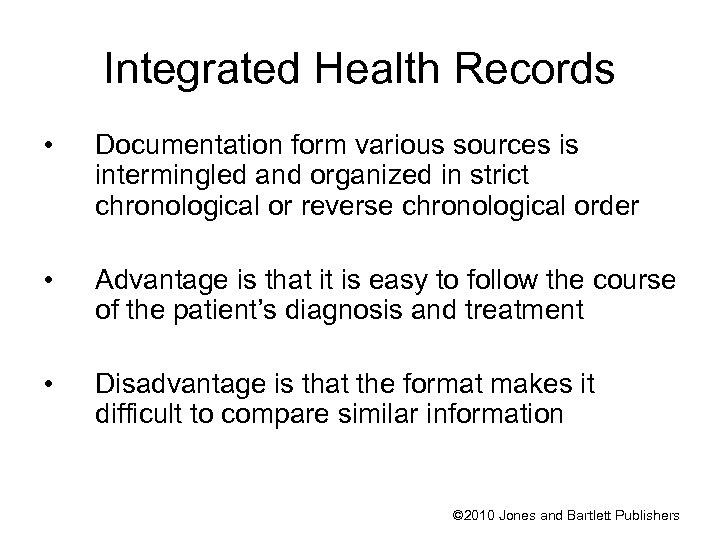 Integrated Health Records

• Documentation form various sources is intermingled and organized in strict chronological or reverse chronological order

• Advantage is that it is easy to follow the course of the patient's diagnosis and treatment

• Disadvantage is that the format makes it difficult to compare similar information

©2010 Jones and Bartlett Publishers